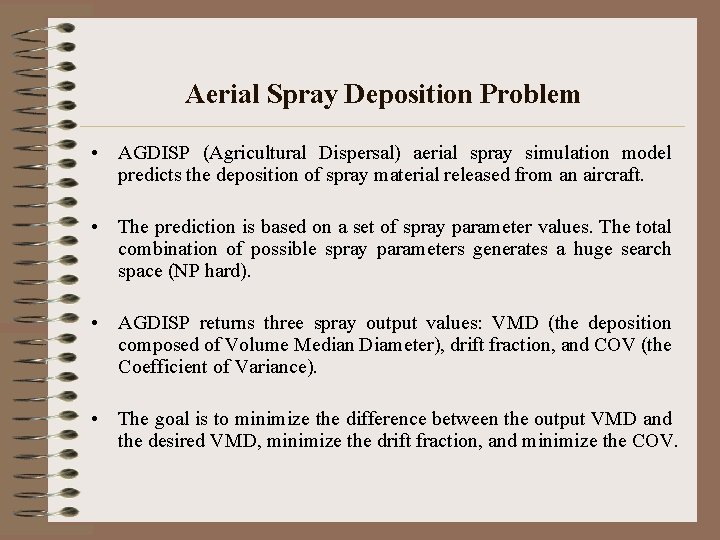 Aerial Spray Deposition Problem

• AGDISP (Agricultural Dispersal) aerial spray simulation model predicts the deposition of spray material released from an aircraft.

• The prediction is based on a set of spray parameter values. The total combination of possible spray parameters generates a huge search space (NP hard).

• AGDISP returns three spray output values: VMD (the deposition composed of Volume Median Diameter), drift fraction, and COV (the Coefficient of Variance).

• The goal is to minimize the difference between the output VMD and the desired VMD, minimize the drift fraction, and minimize the COV.